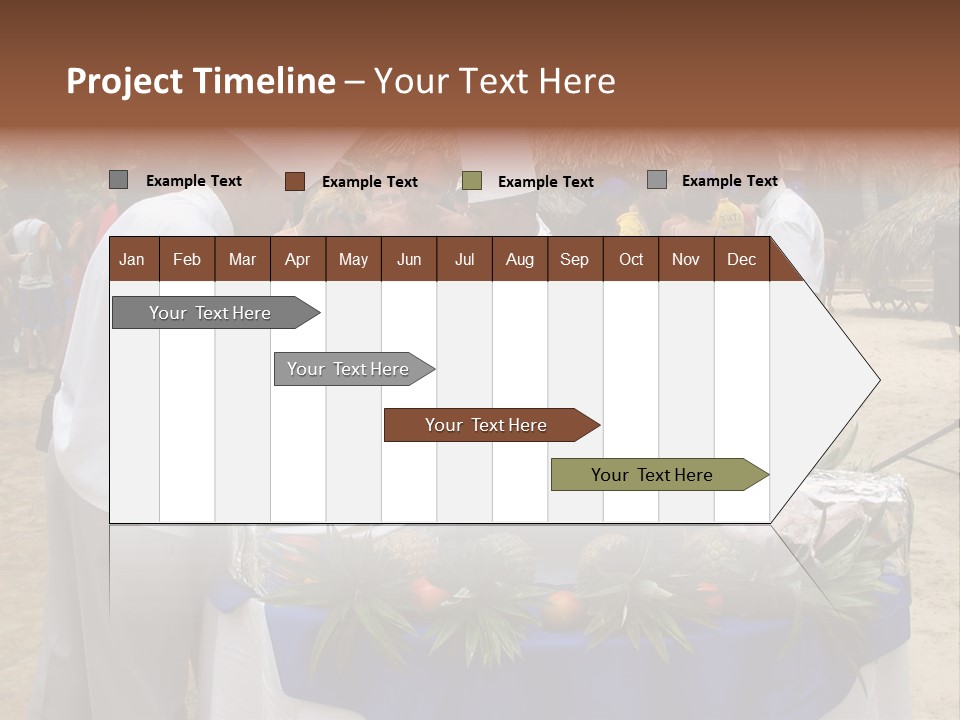 Project Timeline – Your Text Here

Example Text
Example Text
Example Text
Example Text

| Jan | Feb | Mar | Apr | May | Jun | Jul | Aug | Sep | Oct | Nov | Dec |
|---|---|---|---|---|---|---|---|---|---|---|---|

Your Text Here

Your Text Here

Your Text Here

Your Text Here